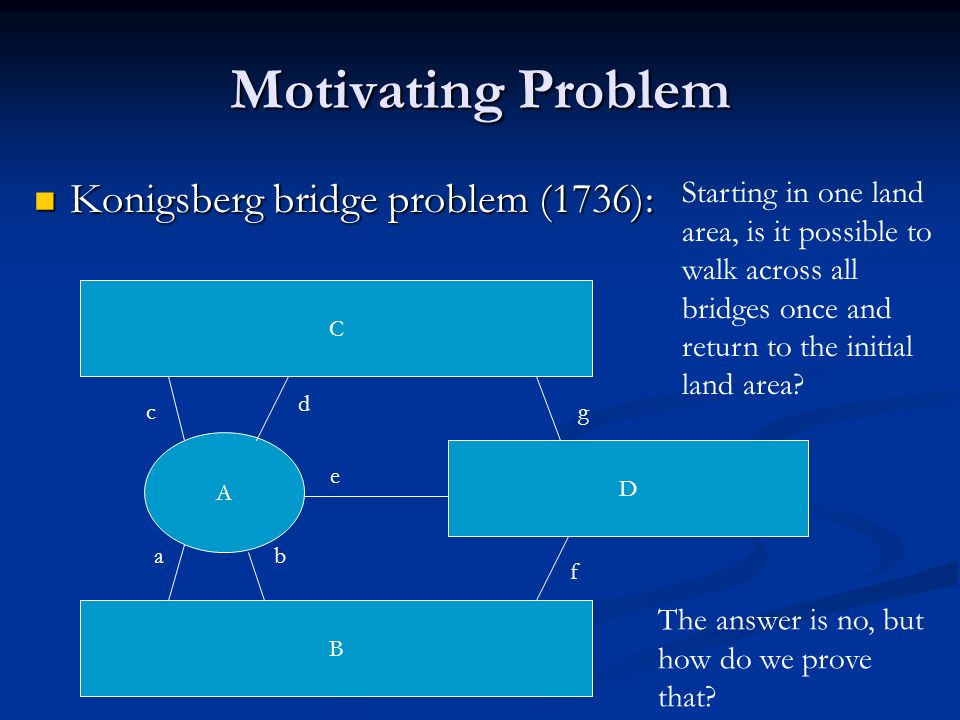 Motivating Problem

Konigsberg bridge problem (1736):

Starting in one land area, is it possible to walk across all bridges once and return to the initial land area?

C

c

d

g

A

e

D

a

b

f

B

The answer is no, but how do we prove that?